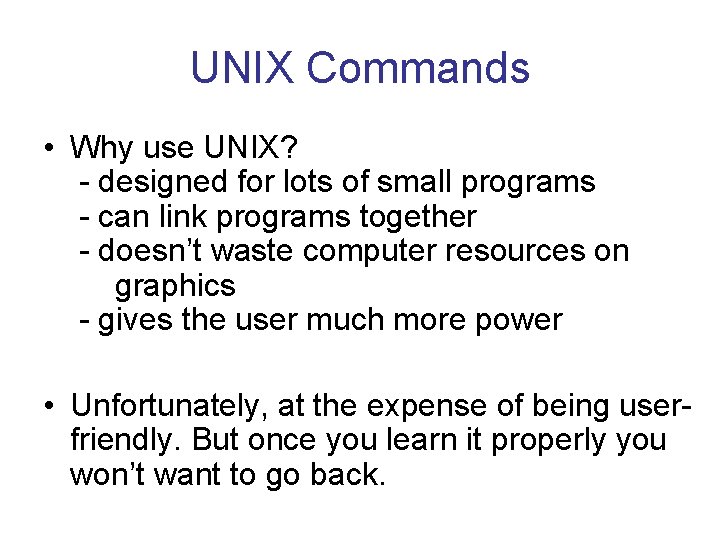 UNIX Commands

• Why use UNIX?
- designed for lots of small programs
- can link programs together
- doesn't waste computer resources on graphics
- gives the user much more power

• Unfortunately, at the expense of being user-friendly. But once you learn it properly you won't want to go back.